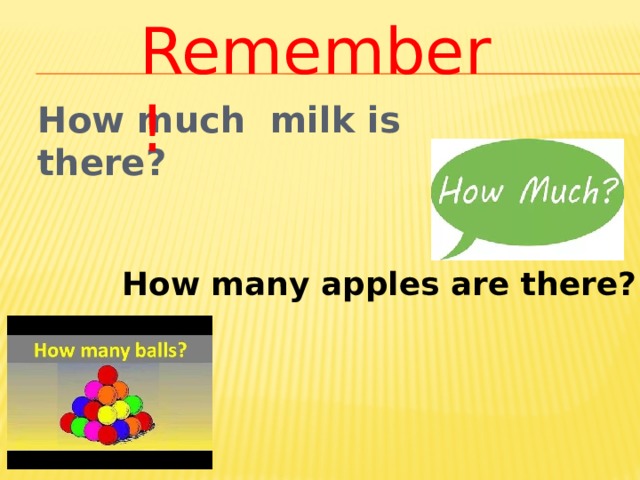 Remember!

How much milk is there?

How Much?

How many apples are there?

How many balls?